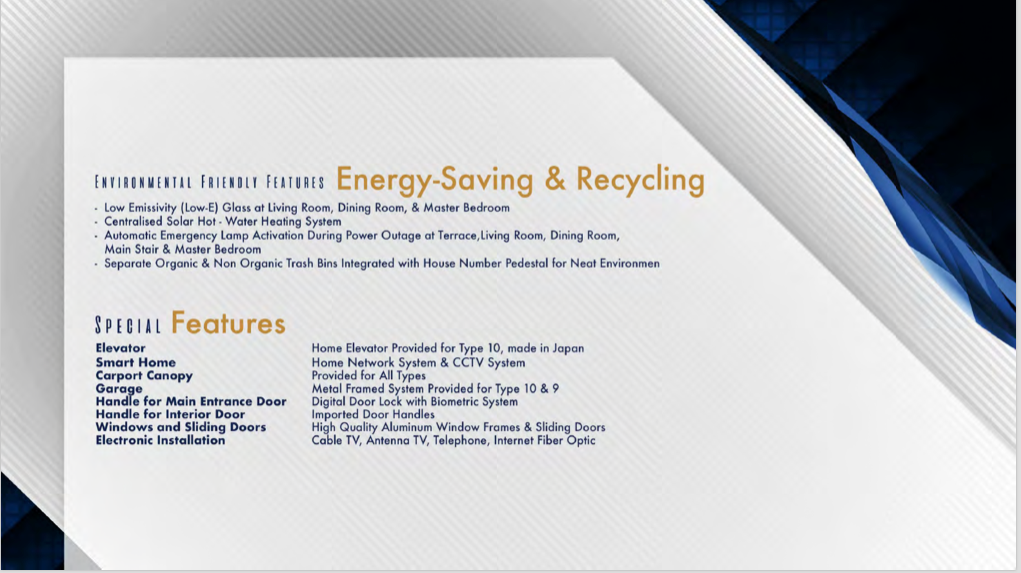 ENVIRONMENTAL FRIENDLY FEATURES Energy-Saving & Recycling

- Low Emissivity (Low-E) Glass at Living Room, Dining Room, & Master Bedroom
- Centralised Solar Hot - Water Heating System
- Automatic Emergency Lamp Activation During Power Outage at Terrace,Living Room, Dining Room, Main Stair & Master Bedroom
- Separate Organic & Non Organic Trash Bins Integrated with House Number Pedestal for Neat Environmen

SPECIAL Features

| | |
|---|---|
| Elevator | Home Elevator Provided for Type 10, made in Japan |
| Smart Home | Home Network System & CCTV System |
| Carport Canopy | Provided for All Types |
| Garage | Metal Framed System Provided for Type 10 & 9 |
| Handle for Main Entrance Door | Digital Door Lock with Biometric System |
| Handle for Interior Door | Imported Door Handles |
| Windows and Sliding Doors | High Quality Aluminum Window Frames & Sliding Doors |
| Electronic Installation | Cable TV, Antenna TV, Telephone, Internet Fiber Optic |